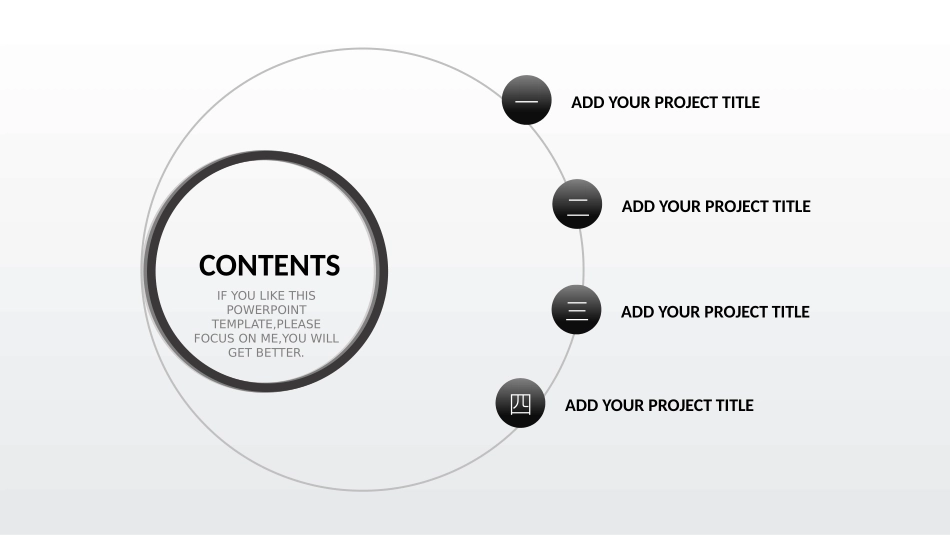 CONTENTS

IF YOU LIKE THIS POWERPOINT TEMPLATE,PLEASE FOCUS ON ME,YOU WILL GET BETTER.

一

ADD YOUR PROJECT TITLE

二

ADD YOUR PROJECT TITLE

三

ADD YOUR PROJECT TITLE

四

ADD YOUR PROJECT TITLE